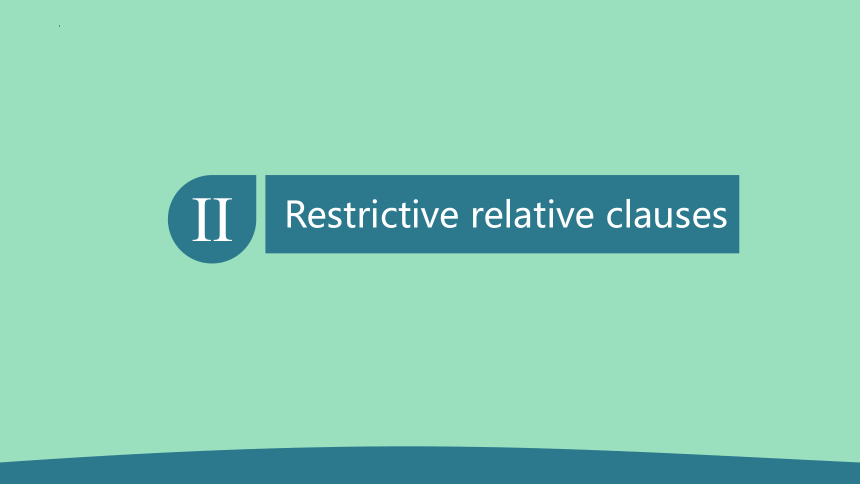 II

Restrictive relative clauses